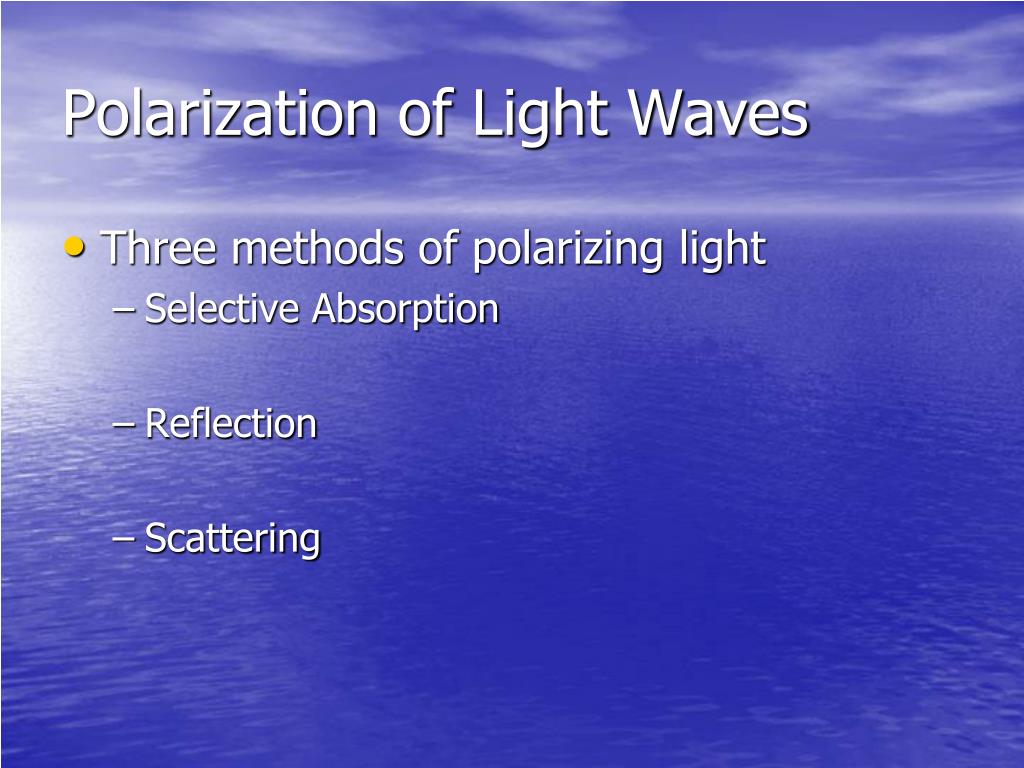 Polarization of Light Waves

• Three methods of polarizing light
– Selective Absorption

– Reflection

– Scattering